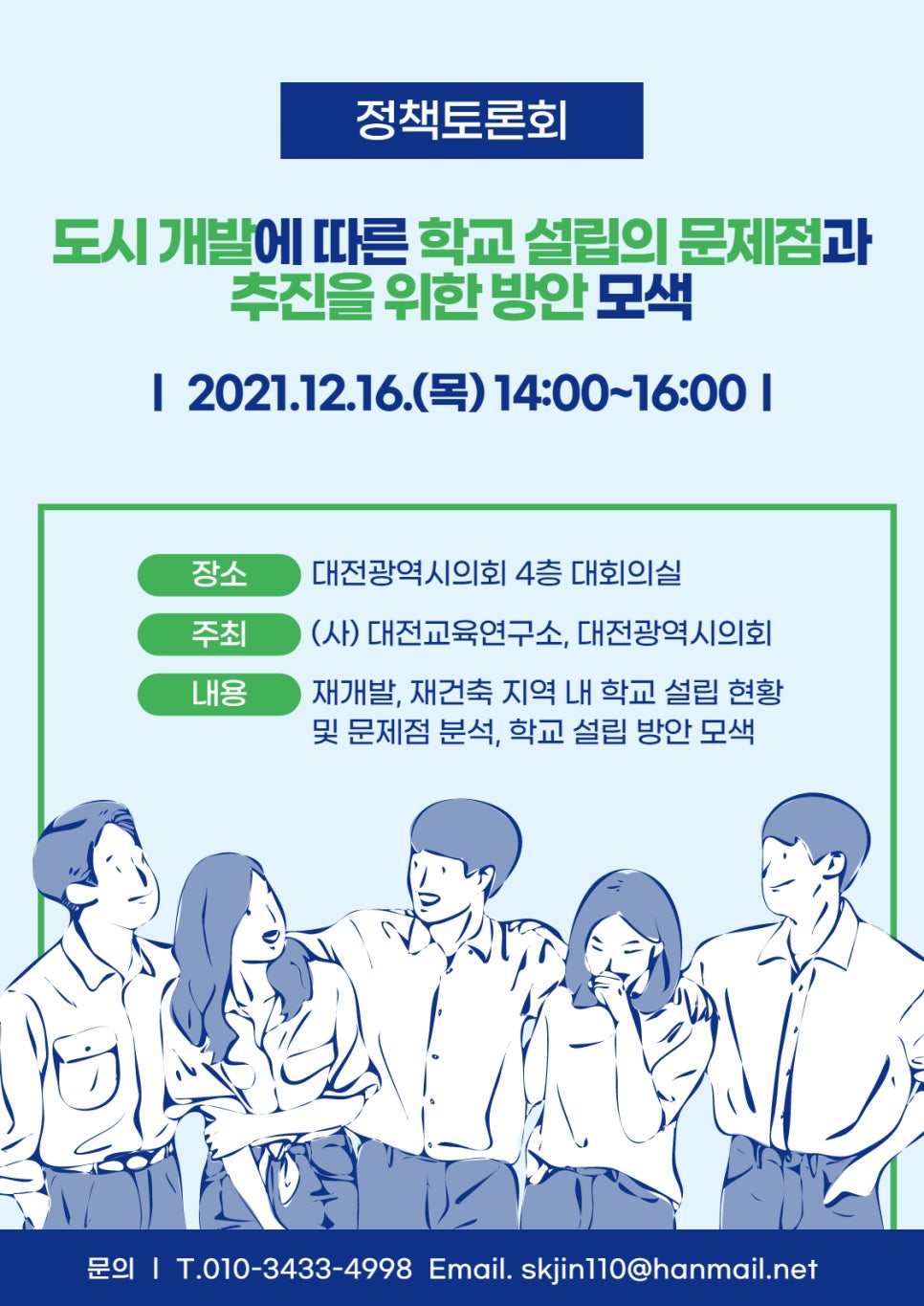 정책토론회

도시 개발에 따른 학교 설립의 문제점과 추진을 위한 방안 모색

I 2021.12.16.(목) 14:00~16:00 I

장소 대전광역시의회 4층 대회의실

주최 (사) 대전교육연구소, 대전광역시의회

내용 재개발, 재건축 지역 내 학교 설립 현황 및 문제점 분석, 학교 설립 방안 모색

문의 I T.010-3433-4998 Email. skjin110@hanmail.net